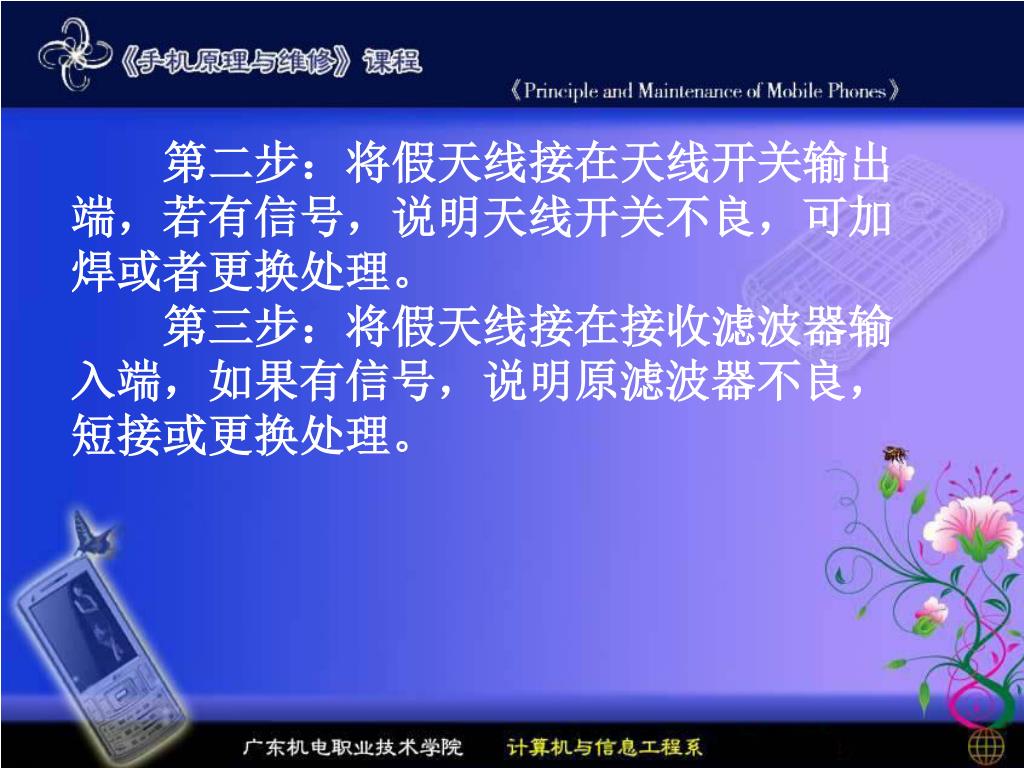 《手机原理与维修》课程

《Principle and Maintenance of Mobile Phones》

第二步：将假天线接在天线开关输出端，若有信号，说明天线开关不良，可加焊或者更换处理。

第三步：将假天线接在接收滤波器输入端，如果有信号，说明原滤波器不良，短接或更换处理。

广东机电职业技术学院　计算机与信息工程系